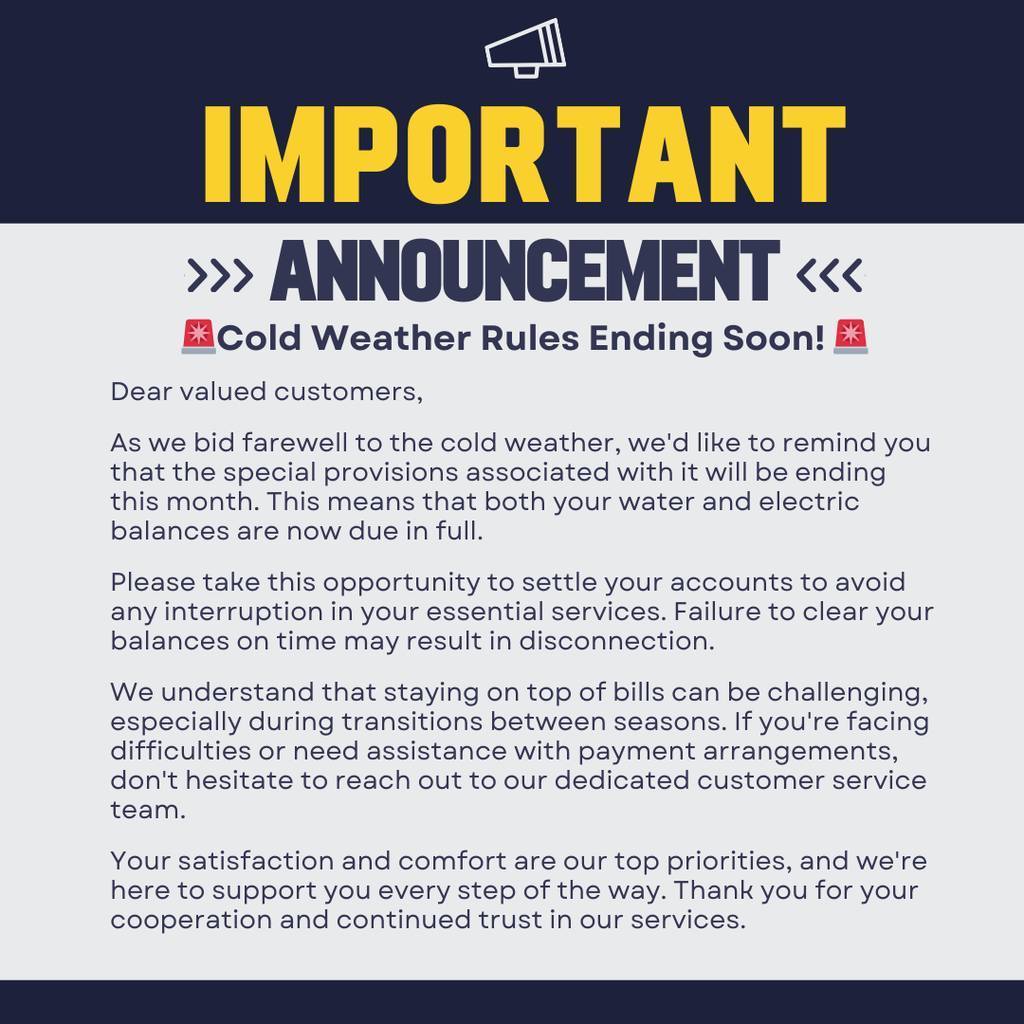 IMPORTANT

>>> ANNOUNCEMENT <<<

🚨Cold Weather Rules Ending Soon! 🚨

Dear valued customers,

As we bid farewell to the cold weather, we'd like to remind you that the special provisions associated with it will be ending this month. This means that both your water and electric balances are now due in full.

Please take this opportunity to settle your accounts to avoid any interruption in your essential services. Failure to clear your balances on time may result in disconnection.

We understand that staying on top of bills can be challenging, especially during transitions between seasons. If you're facing difficulties or need assistance with payment arrangements, don't hesitate to reach out to our dedicated customer service team.

Your satisfaction and comfort are our top priorities, and we're here to support you every step of the way. Thank you for your cooperation and continued trust in our services.